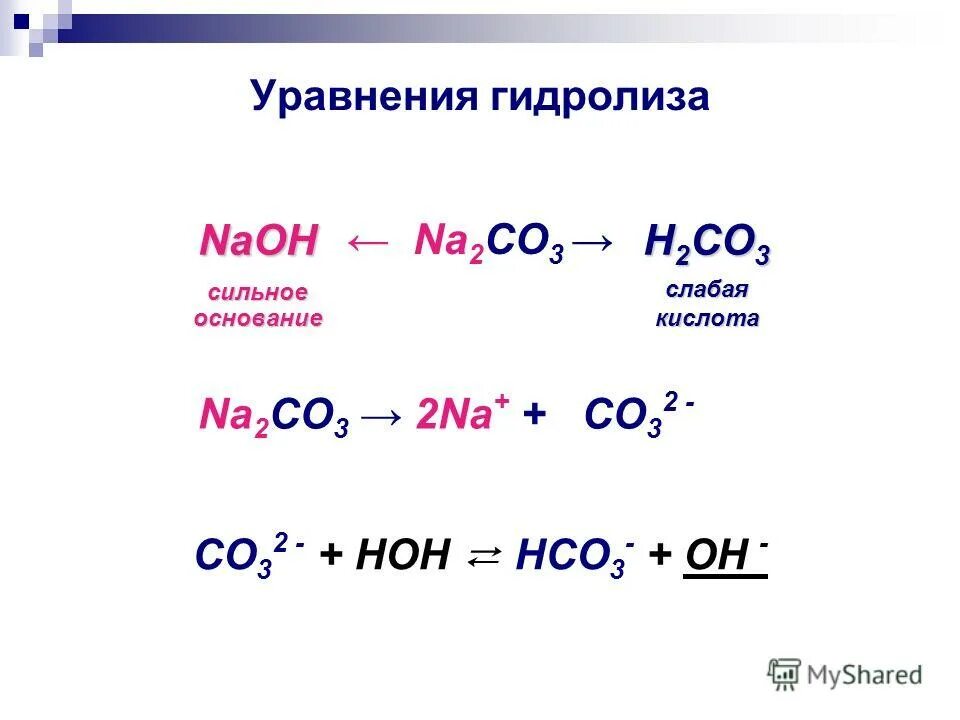 Уравнения гидролиза

$NaOH \leftarrow Na_2CO_3 \rightarrow H_2CO_3$

сильное основание

слабая кислота

$Na_2CO_3 \rightarrow 2Na^+ + CO_3^{2-}$

$CO_3^{2-} + HOH \rightleftarrows HCO_3^- + OH^-$

MyShared